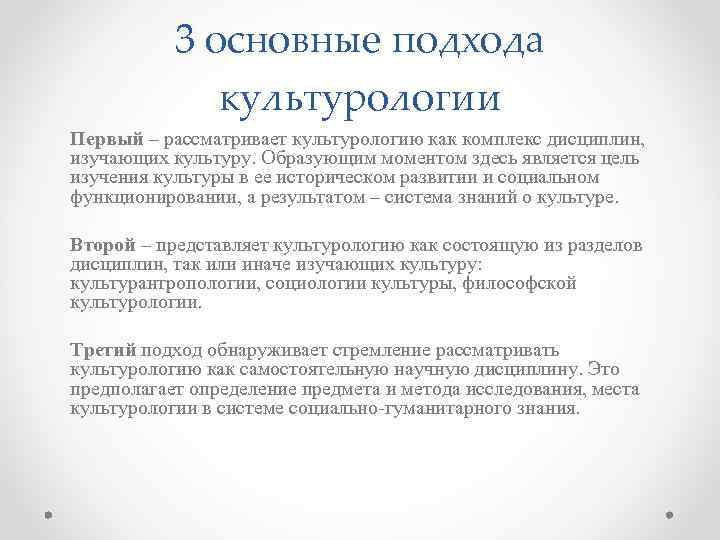 3 основные подхода культурологии

Первый – рассматривает культурологию как комплекс дисциплин, изучающих культуру. Образующим моментом здесь является цель изучения культуры в ее историческом развитии и социальном функционировании, а результатом – система знаний о культуре.

Второй – представляет культурологию как состоящую из разделов дисциплин, так или иначе изучающих культуру: культурантропологии, социологии культуры, философской культурологии.

Третий подход обнаруживает стремление рассматривать культурологию как самостоятельную научную дисциплину. Это предполагает определение предмета и метода исследования, места культурологии в системе социально-гуманитарного знания.